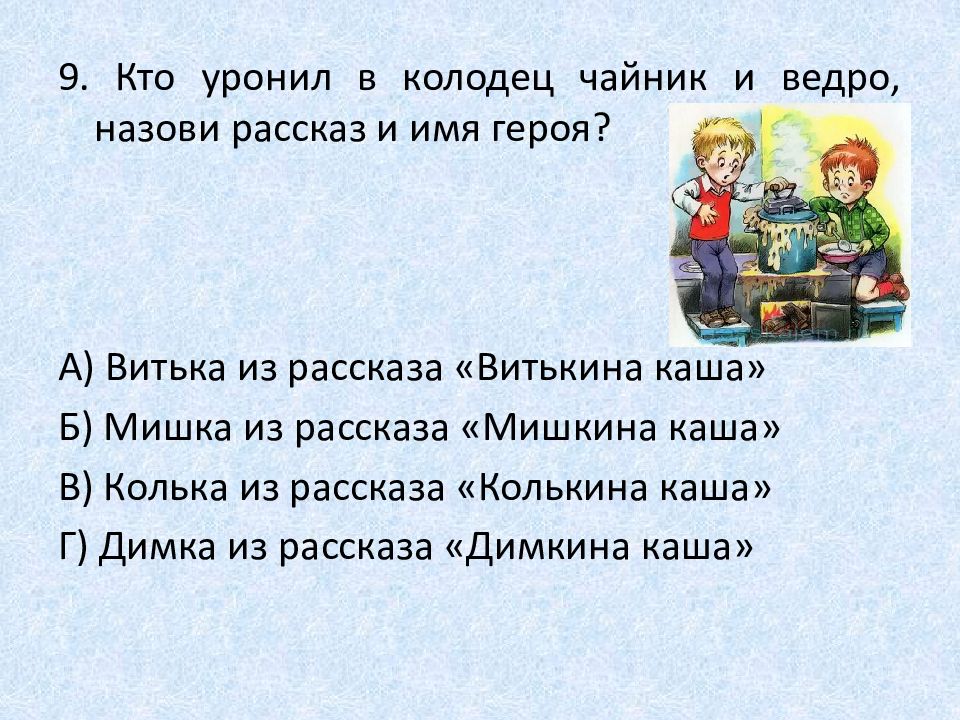 9. Кто уронил в колодец чайник и ведро, назови рассказ и имя героя?

А) Витька из рассказа «Витькина каша»

Б) Мишка из рассказа «Мишкина каша»

В) Колька из рассказа «Колькина каша»

Г) Димка из рассказа «Димкина каша»